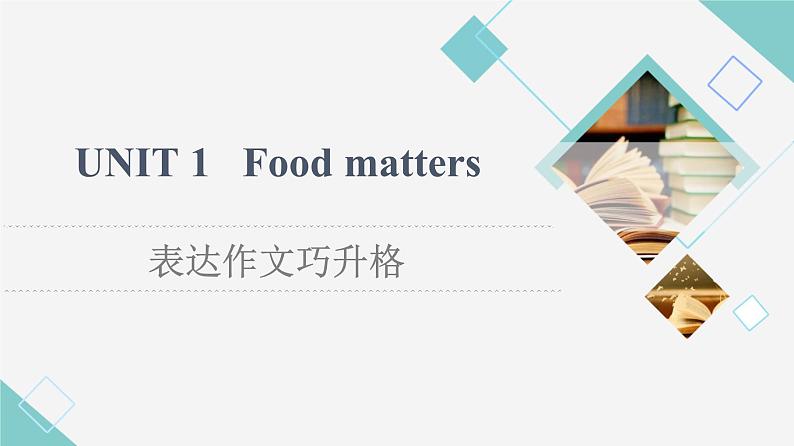 UNIT 1 Food matters

表达作文巧升格